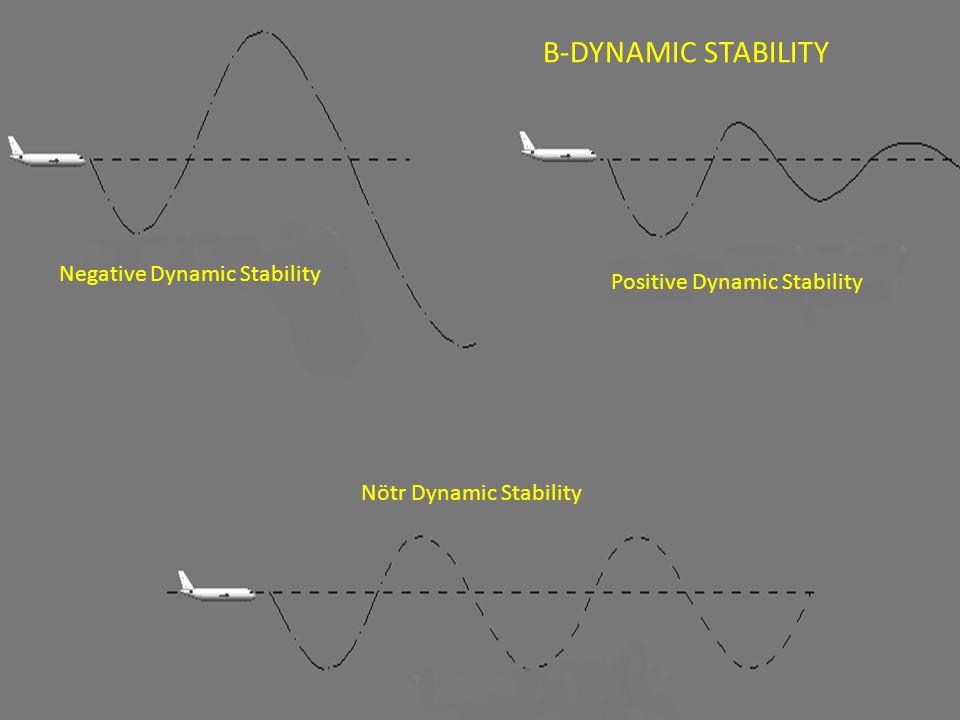 B-DYNAMIC STABILITY

Negative Dynamic Stability

Positive Dynamic Stability

Nötr Dynamic Stability